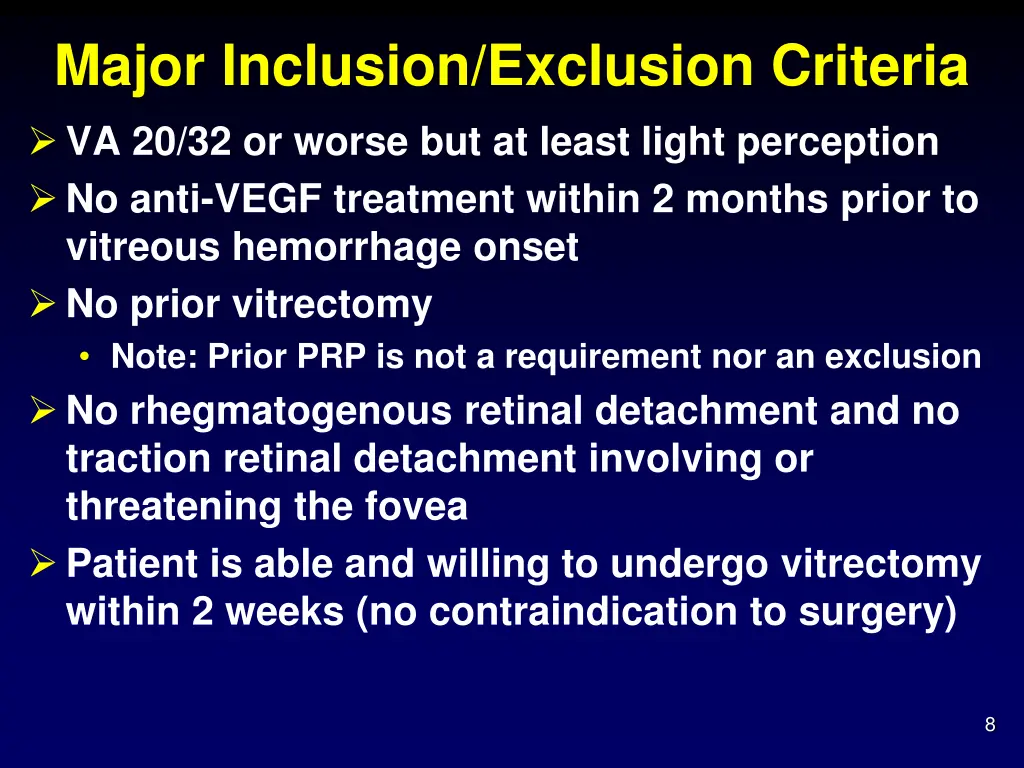 Major Inclusion/Exclusion Criteria

➢ VA 20/32 or worse but at least light perception
➢ No anti-VEGF treatment within 2 months prior to vitreous hemorrhage onset
➢ No prior vitrectomy
• Note: Prior PRP is not a requirement nor an exclusion
➢ No rhegmatogenous retinal detachment and no traction retinal detachment involving or threatening the fovea
➢ Patient is able and willing to undergo vitrectomy within 2 weeks (no contraindication to surgery)

8